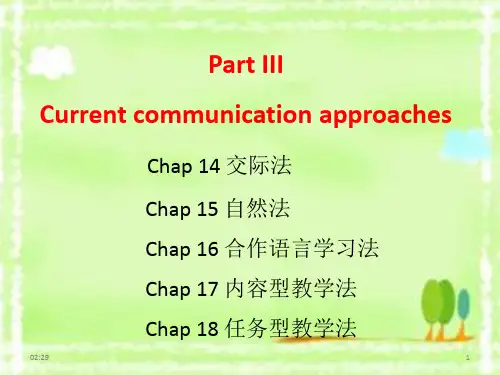 Part III

Current communication approaches

Chap 14 交际法

Chap 15 自然法

Chap 16 合作语言学习法

Chap 17 内容型教学法

Chap 18 任务型教学法

02:29

1